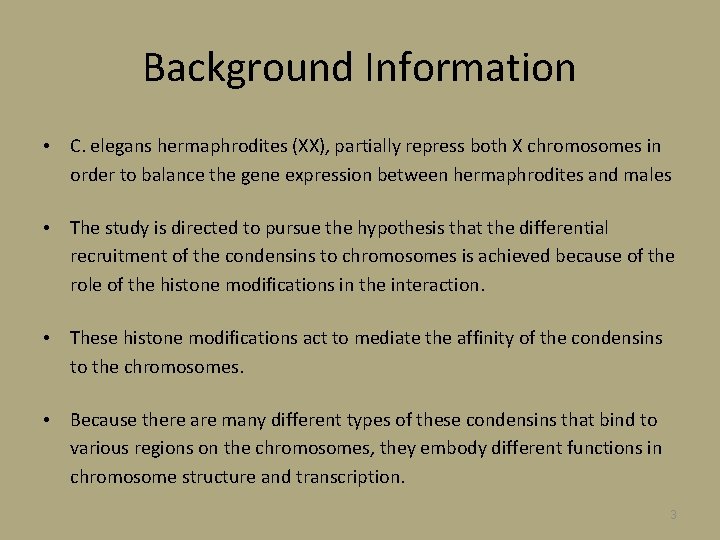 Background Information

• C. elegans hermaphrodites (XX), partially repress both X chromosomes in order to balance the gene expression between hermaphrodites and males

• The study is directed to pursue the hypothesis that the differential recruitment of the condensins to chromosomes is achieved because of the role of the histone modifications in the interaction.

• These histone modifications act to mediate the affinity of the condensins to the chromosomes.

• Because there are many different types of these condensins that bind to various regions on the chromosomes, they embody different functions in chromosome structure and transcription.

3